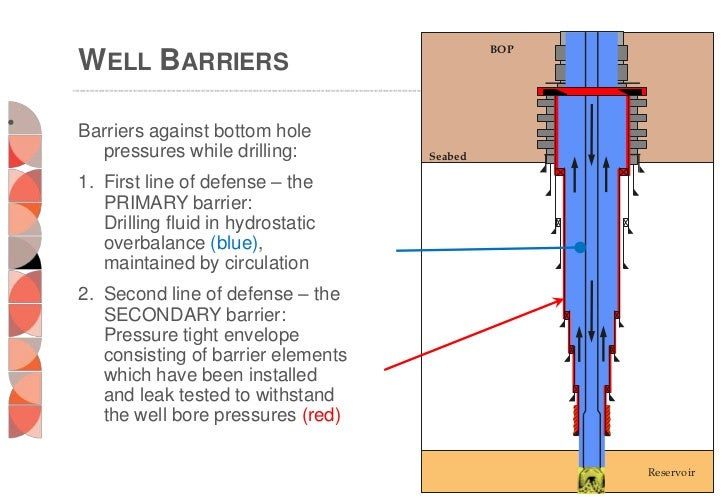 WELL BARRIERS

Barriers against bottom hole pressures while drilling:

1. First line of defense – the PRIMARY barrier: Drilling fluid in hydrostatic overbalance (blue), maintained by circulation

2. Second line of defense – the SECONDARY barrier: Pressure tight envelope consisting of barrier elements which have been installed and leak tested to withstand the well bore pressures (red)

BOP

Seabed

Reservoir